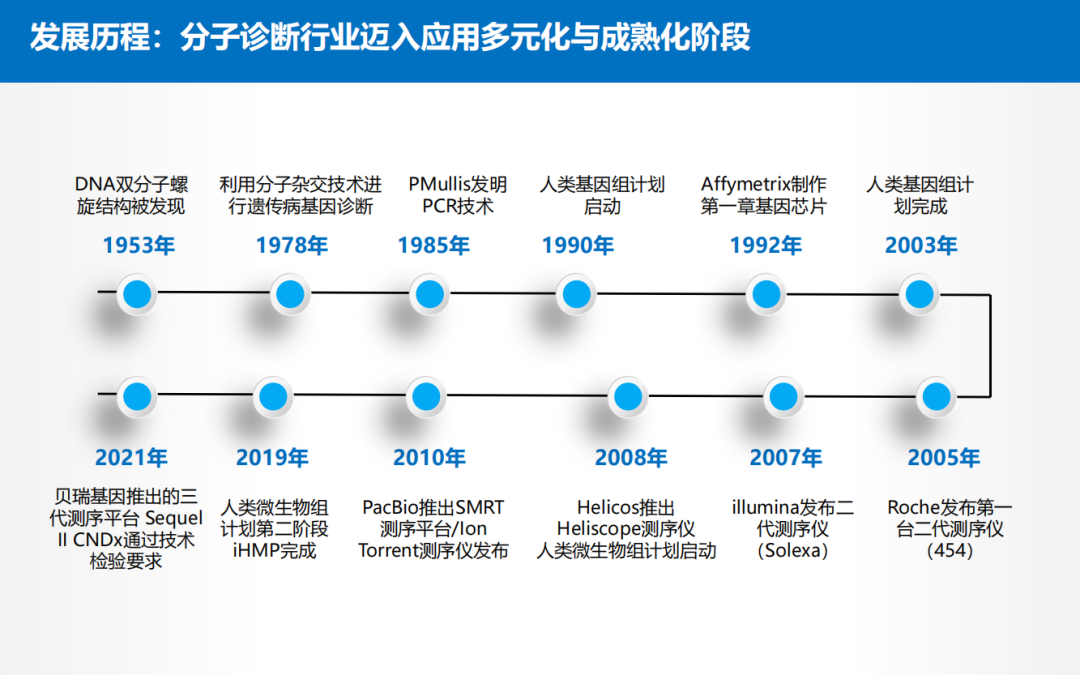 发展历程：分子诊断行业迈入应用多元化与成熟化阶段

DNA双分子螺旋结构被发现
1953年

利用分子杂交技术进行遗传病基因诊断
1978年

PMullis发明PCR技术
1985年

人类基因组计划启动
1990年

Affymetrix制作第一章基因芯片
1992年

人类基因组计划完成
2003年

2021年
贝瑞基因推出的三代测序平台 Sequel II CNDx通过技术检验要求

2019年
人类微生物组计划第二阶段iHMP完成

2010年
PacBio推出SMRT测序平台/Ion Torrent测序仪发布

2008年
Helicos推出Heliscope测序仪
人类微生物组计划启动

2007年
illumina发布二代测序仪（Solexa）

2005年
Roche发布第一台二代测序仪（454）